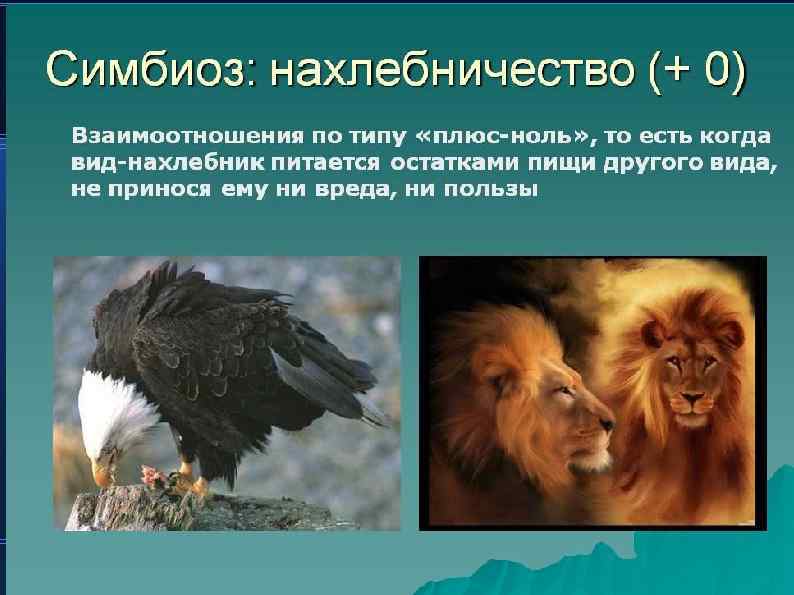 Симбиоз: нахлебничество (+ 0)

Взаимоотношения по типу «плюс-ноль», то есть когда вид-нахлебник питается остатками пищи другого вида, не принося ему ни вреда, ни пользы